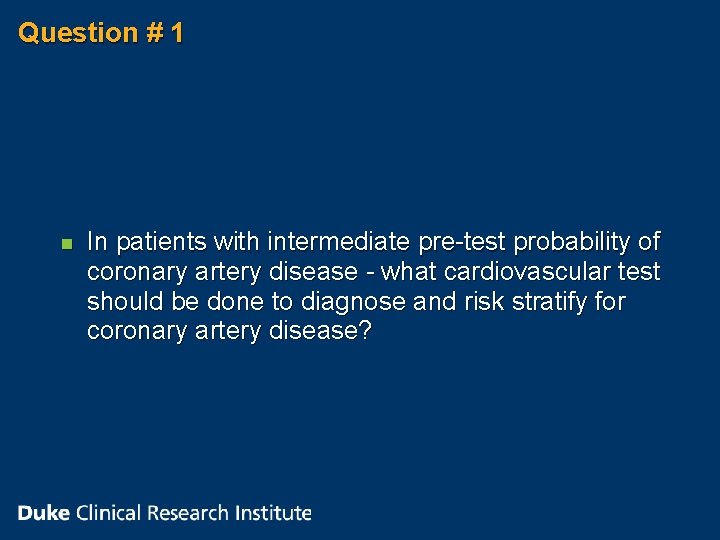 Question # 1

In patients with intermediate pre-test probability of coronary artery disease - what cardiovascular test should be done to diagnose and risk stratify for coronary artery disease?

Duke Clinical Research Institute